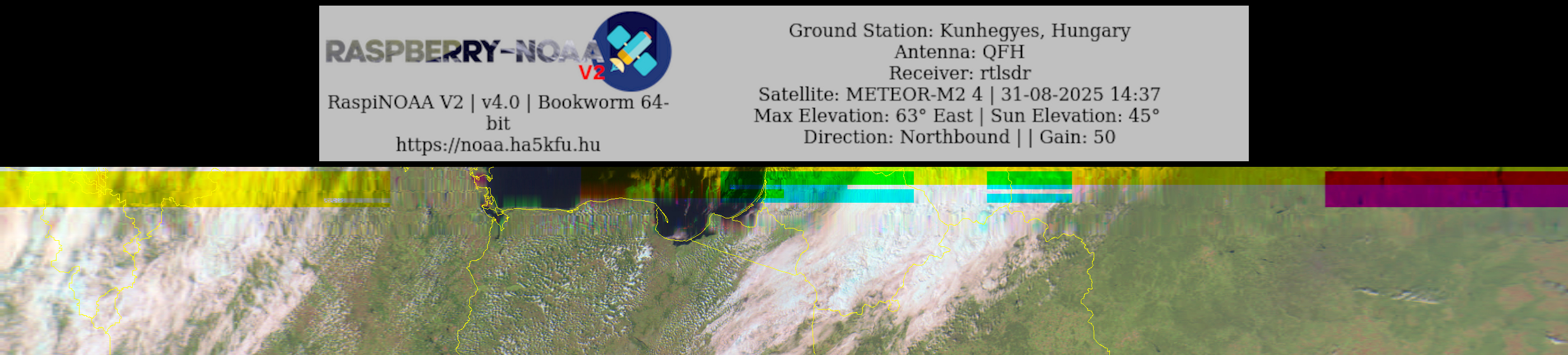 RASPBERRY-NOAA V2

RaspiNOAA V2 | v4.0 | Bookworm 64-bit
https://noaa.ha5kfu.hu

Ground Station: Kunhegyes, Hungary
Antenna: QFH
Receiver: rtlsdr
Satellite: METEOR-M2 4 | 31-08-2025 14:37
Max Elevation: 63° East | Sun Elevation: 45°
Direction: Northbound | | Gain: 50